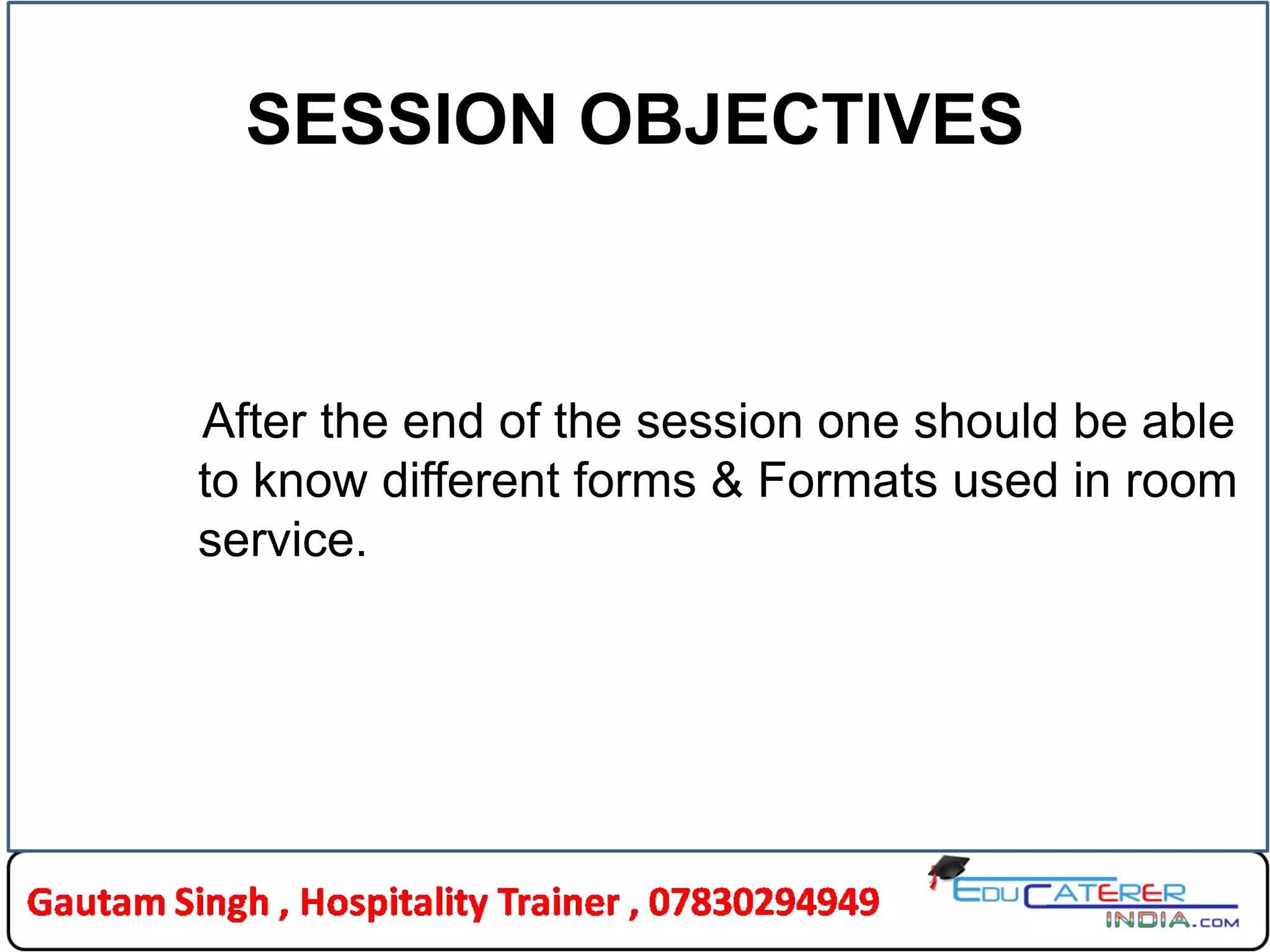 SESSION OBJECTIVES

After the end of the session one should be able to know different forms & Formats used in room service.

Gautam Singh , Hospitality Trainer , 07830294949

EDUCATERER INDIA.COM